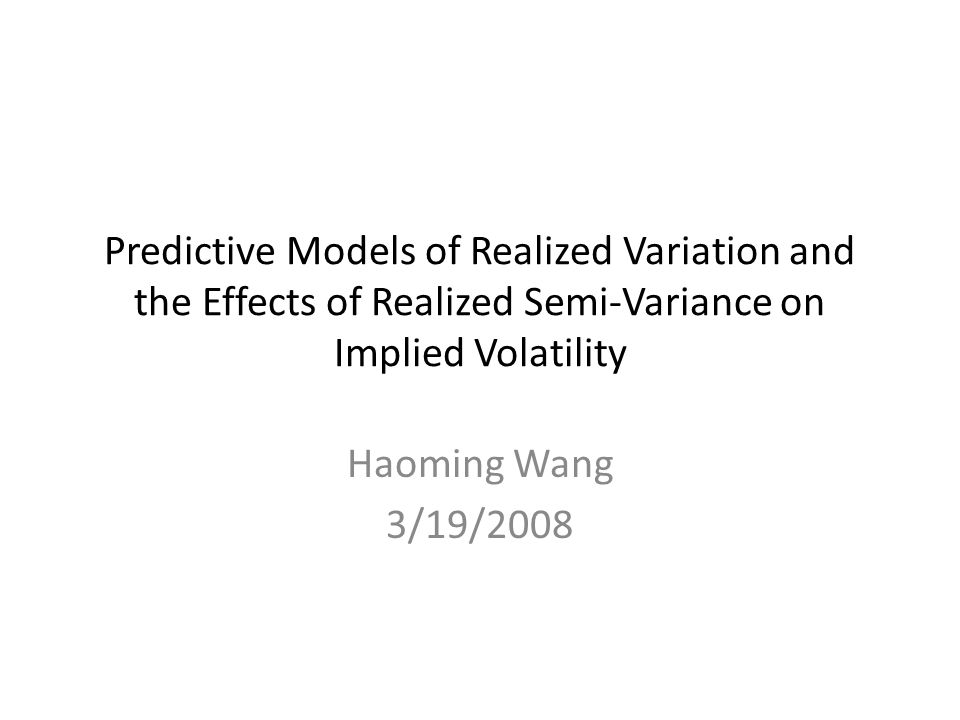 Predictive Models of Realized Variation and the Effects of Realized Semi-Variance on Implied Volatility

Haoming Wang
3/19/2008